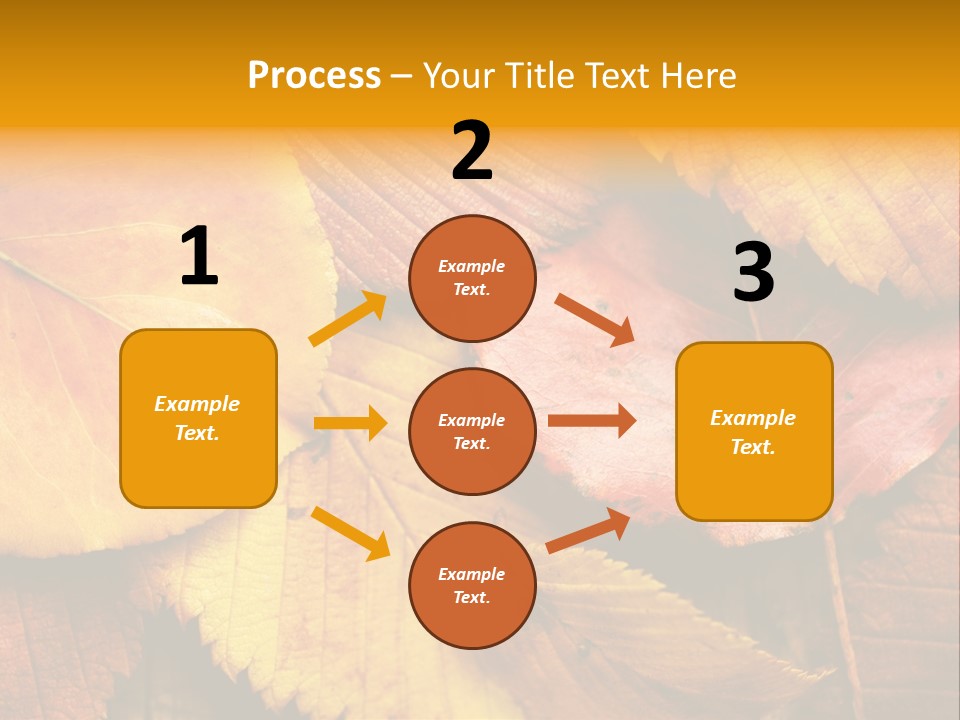 Process – Your Title Text Here

1

Example Text.

2

Example Text.

Example Text.

Example Text.

3

Example Text.